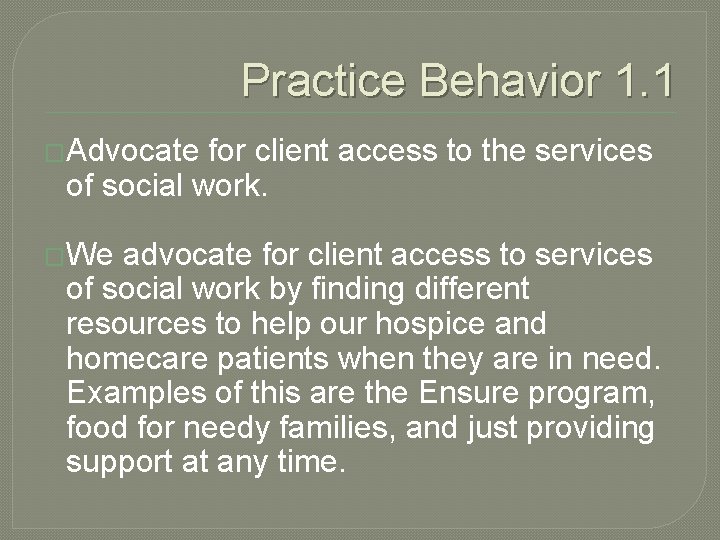 Practice Behavior 1.1

Advocate for client access to the services of social work.

We advocate for client access to services of social work by finding different resources to help our hospice and homecare patients when they are in need. Examples of this are the Ensure program, food for needy families, and just providing support at any time.